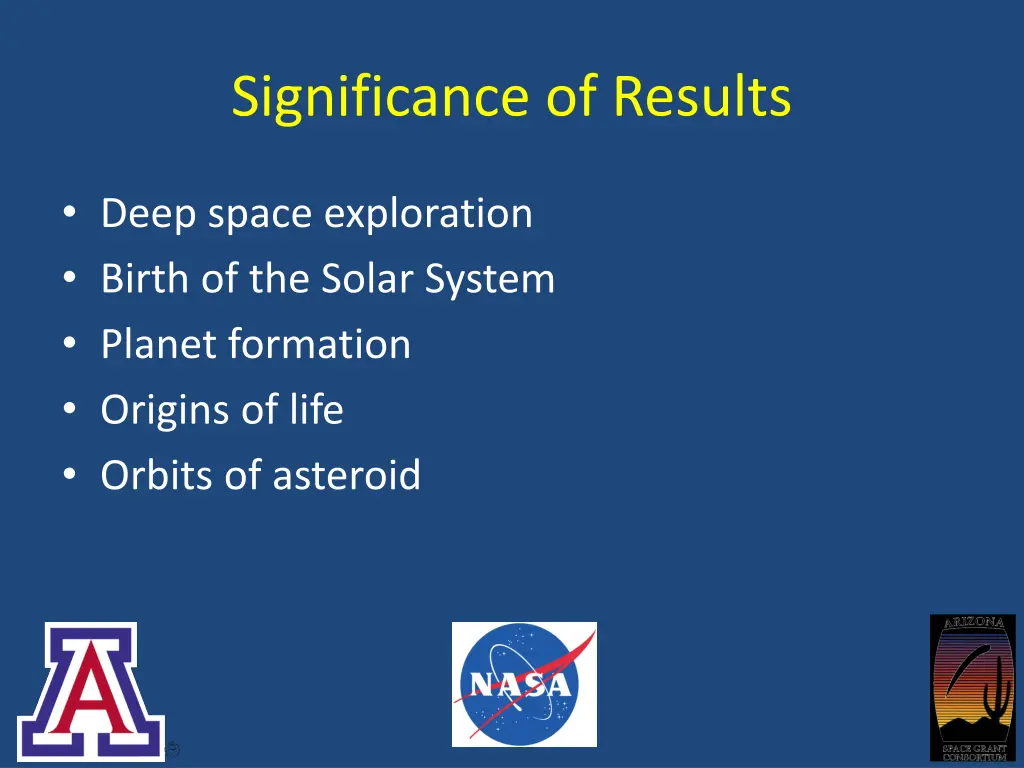 Significance of Results

• Deep space exploration
• Birth of the Solar System
• Planet formation
• Origins of life
• Orbits of asteroid

A

NASA

ARIZONA
SPACE GRANT CONSORTIUM